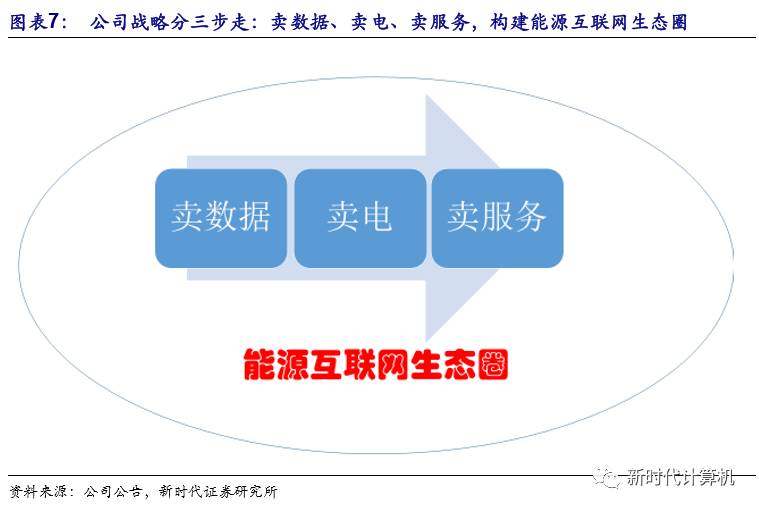 图表7： 公司战略分三步走：卖数据、卖电、卖服务，构建能源互联网生态圈

卖数据

卖电

卖服务

能源互联网生态圈

资料来源：公司公告，新时代证券研究所

新时代计算机